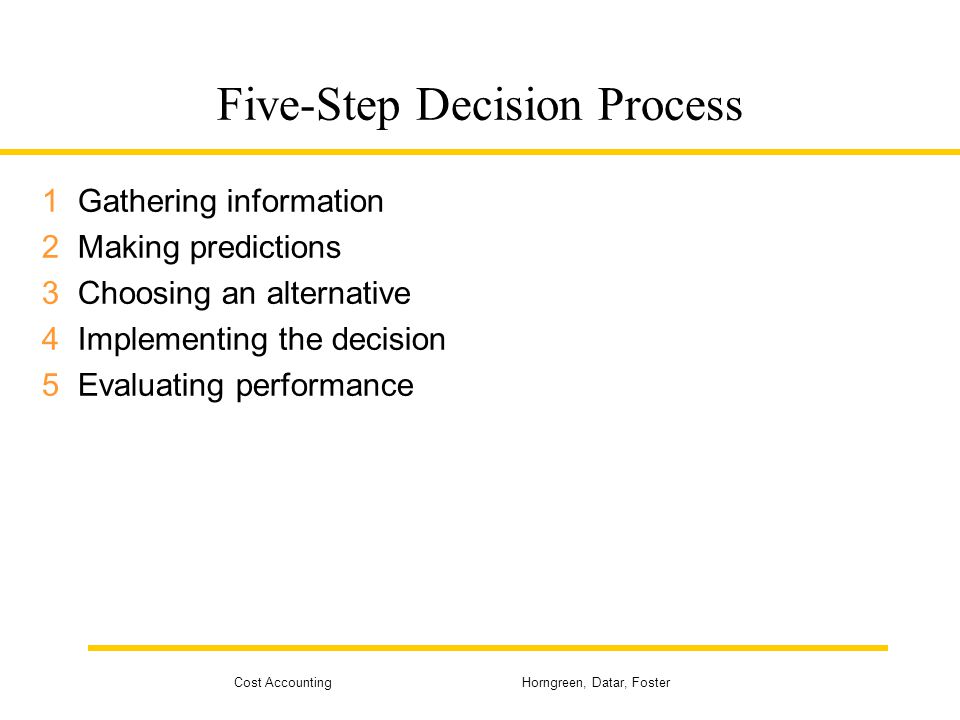 Five-Step Decision Process

1 Gathering information
2 Making predictions
3 Choosing an alternative
4 Implementing the decision
5 Evaluating performance

Cost Accounting
Horngreen, Datar, Foster